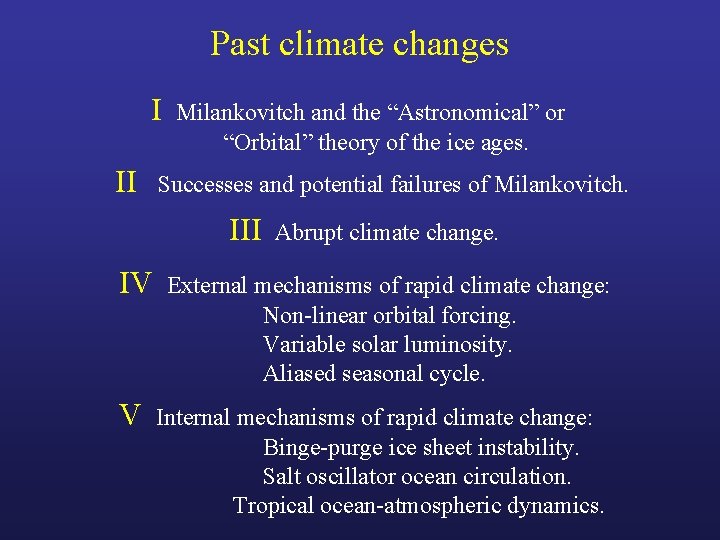 Past climate changes

I Milankovitch and the “Astronomical” or “Orbital” theory of the ice ages.

II Successes and potential failures of Milankovitch.

III Abrupt climate change.

IV External mechanisms of rapid climate change:
Non-linear orbital forcing.
Variable solar luminosity.
Aliased seasonal cycle.

V Internal mechanisms of rapid climate change:
Binge-purge ice sheet instability.
Salt oscillator ocean circulation.
Tropical ocean-atmospheric dynamics.